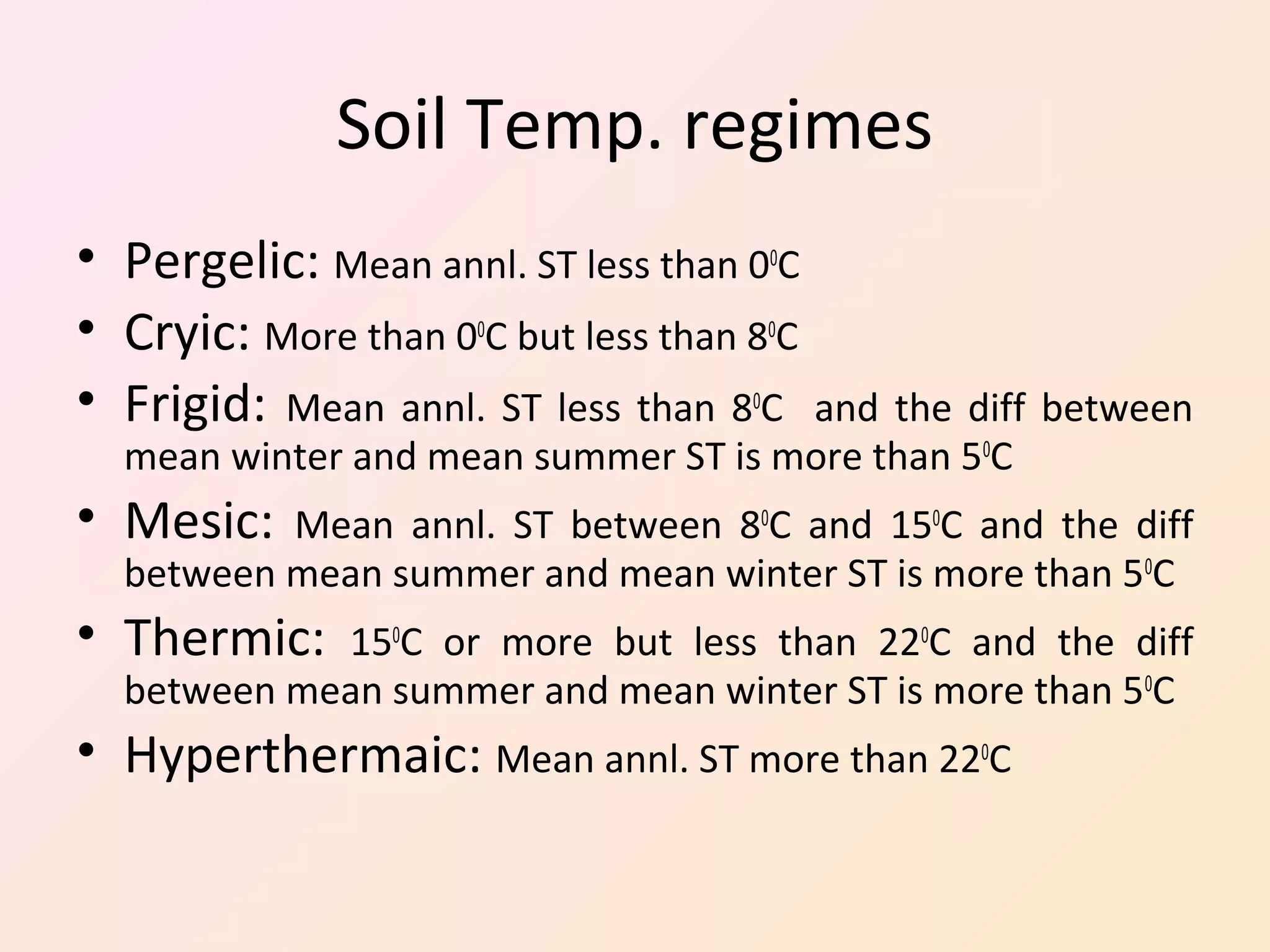 Soil Temp. regimes

• Pergelic: Mean annl. ST less than $0^0$C

• Cryic: More than $0^0$C but less than $8^0$C

• Frigid: Mean annl. ST less than $8^0$C and the diff between mean winter and mean summer ST is more than $5^0$C

• Mesic: Mean annl. ST between $8^0$C and $15^0$C and the diff between mean summer and mean winter ST is more than $5^0$C

• Thermic: $15^0$C or more but less than $22^0$C and the diff between mean summer and mean winter ST is more than $5^0$C

• Hyperthermaic: Mean annl. ST more than $22^0$C